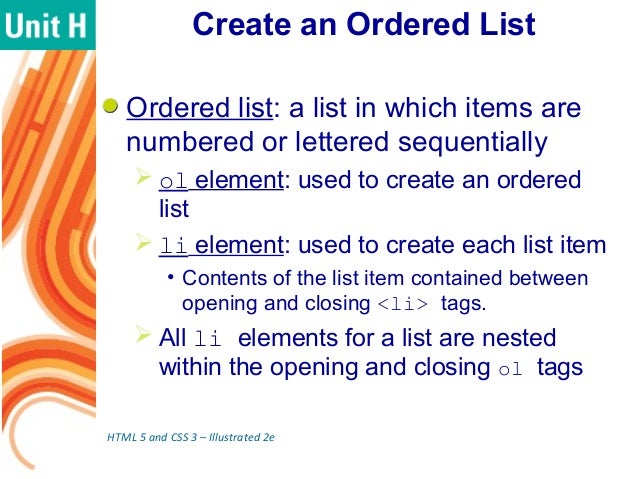 Unit H

Create an Ordered List

Ordered list: a list in which items are numbered or lettered sequentially

ol element: used to create an ordered list

li element: used to create each list item

• Contents of the list item contained between opening and closing <li> tags.

All li elements for a list are nested within the opening and closing ol tags

HTML 5 and CSS 3 – Illustrated 2e